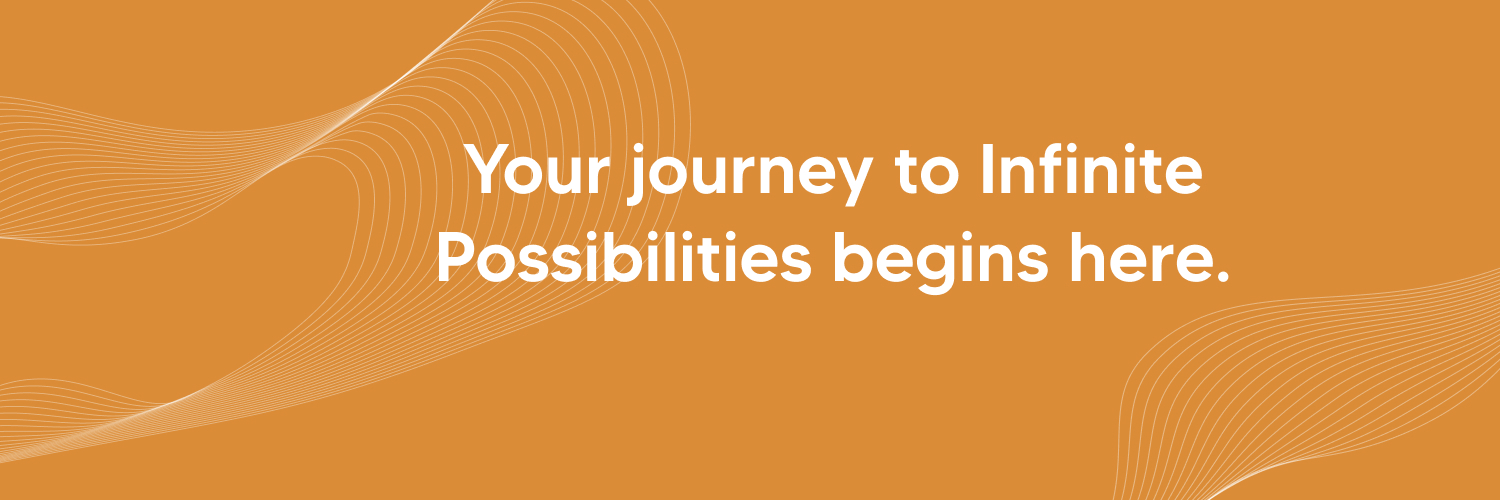 Your journey to Infinite Possibilities begins here.